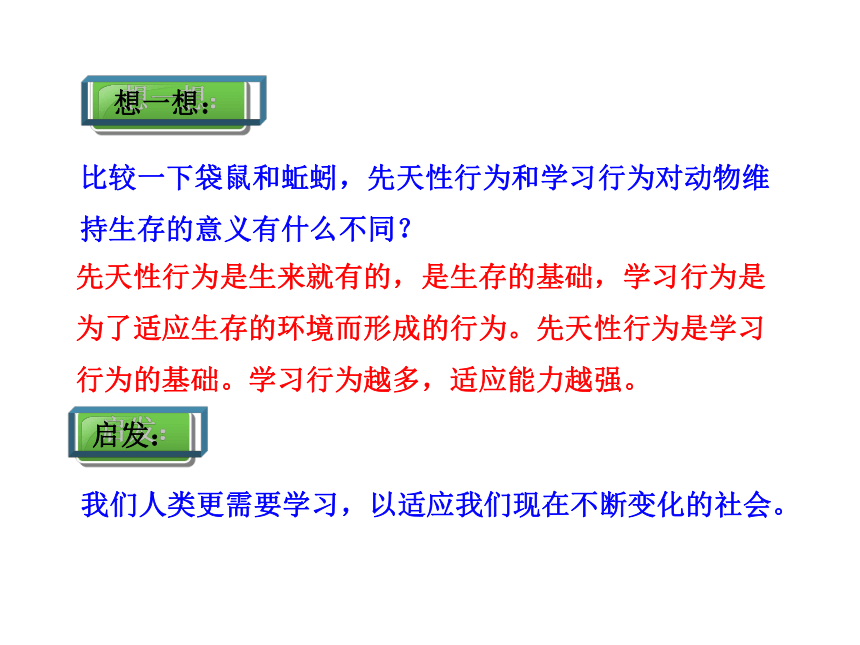 想一想：

比较一下袋鼠和蚯蚓，先天性行为和学习行为对动物维持生存的意义有什么不同？

先天性行为是生来就有的，是生存的基础，学习行为是为了适应生存的环境而形成的行为。先天性行为是学习行为的基础。学习行为越多，适应能力越强。

启发：

我们人类更需要学习，以适应我们现在不断变化的社会。